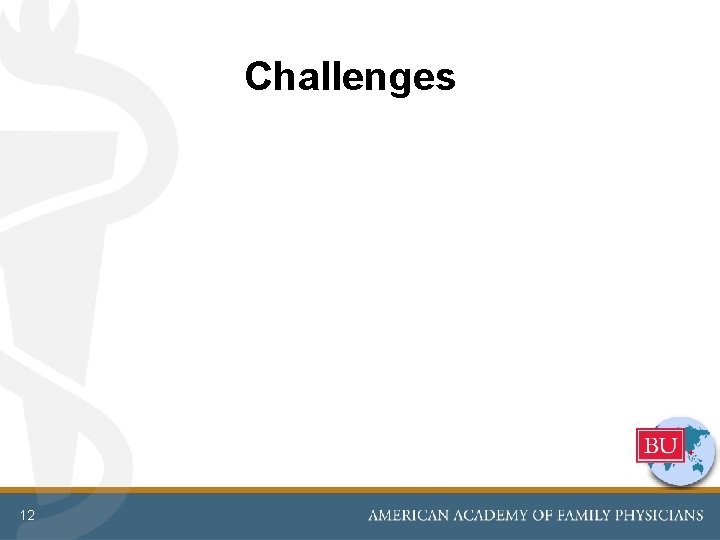 Challenges

BU

12

AMERICAN ACADEMY OF FAMILY PHYSICIANS